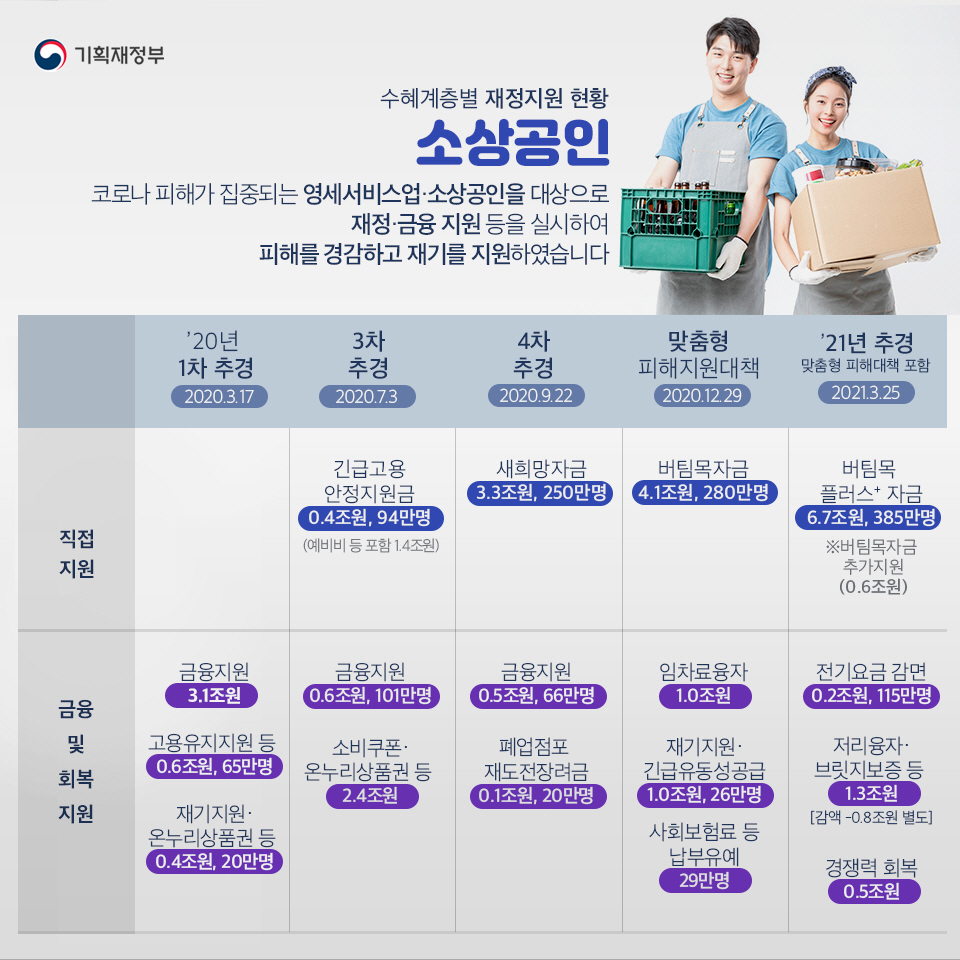 기획재정부

수혜계층별 재정지원 현황
소상공인

코로나 피해가 집중되는 영세서비스업·소상공인을 대상으로 재정·금융 지원 등을 실시하여 피해를 경감하고 재기를 지원하였습니다

| | '20년 1차 추경 2020.3.17 | 3차 추경 2020.7.3 | 4차 추경 2020.9.22 | 맞춤형 피해지원대책 2020.12.29 | '21년 추경 맞춤형 피해대책 포함 2021.3.25 |
|---|---|---|---|---|---|
| 직접 지원 | | 긴급고용 안정지원금 0.4조원, 94만명 (예비비 등 포함 1.4조원) | 새희망자금 3.3조원, 250만명 | 버팀목자금 4.1조원, 280만명 | 버팀목 플러스⁺ 자금 6.7조원, 385만명 ※버팀목자금 추가지원 (0.6조원) |
| 금융 및 회복 지원 | 금융지원 3.1조원 고용유지지원 등 0.6조원, 65만명 재기지원· 온누리상품권 등 0.4조원, 20만명 | 금융지원 0.6조원, 101만명 소비쿠폰· 온누리상품권 등 2.4조원 | 금융지원 0.5조원, 66만명 폐업점포 재도전장려금 0.1조원, 20만명 | 임차료융자 1.0조원 재기지원· 긴급유동성공급 1.0조원, 26만명 사회보험료 등 납부유예 29만명 | 전기요금 감면 0.2조원, 115만명 저리융자· 브릿지보증 등 1.3조원 [감액 -0.8조원 별도] 경쟁력 회복 0.5조원 |